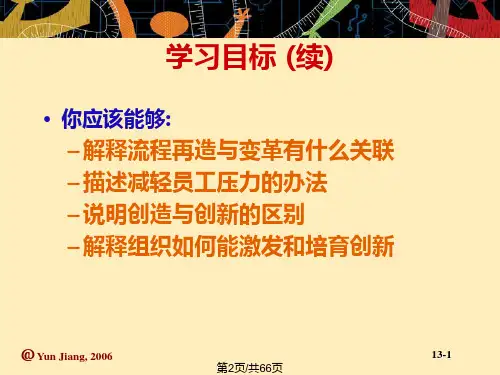 学习目标 (续)

• 你应该能够:
– 解释流程再造与变革有什么关联
– 描述减轻员工压力的办法
– 说明创造与创新的区别
– 解释组织如何能激发和培育创新

@ Yun Jiang, 2006

13-1

第2页/共66页